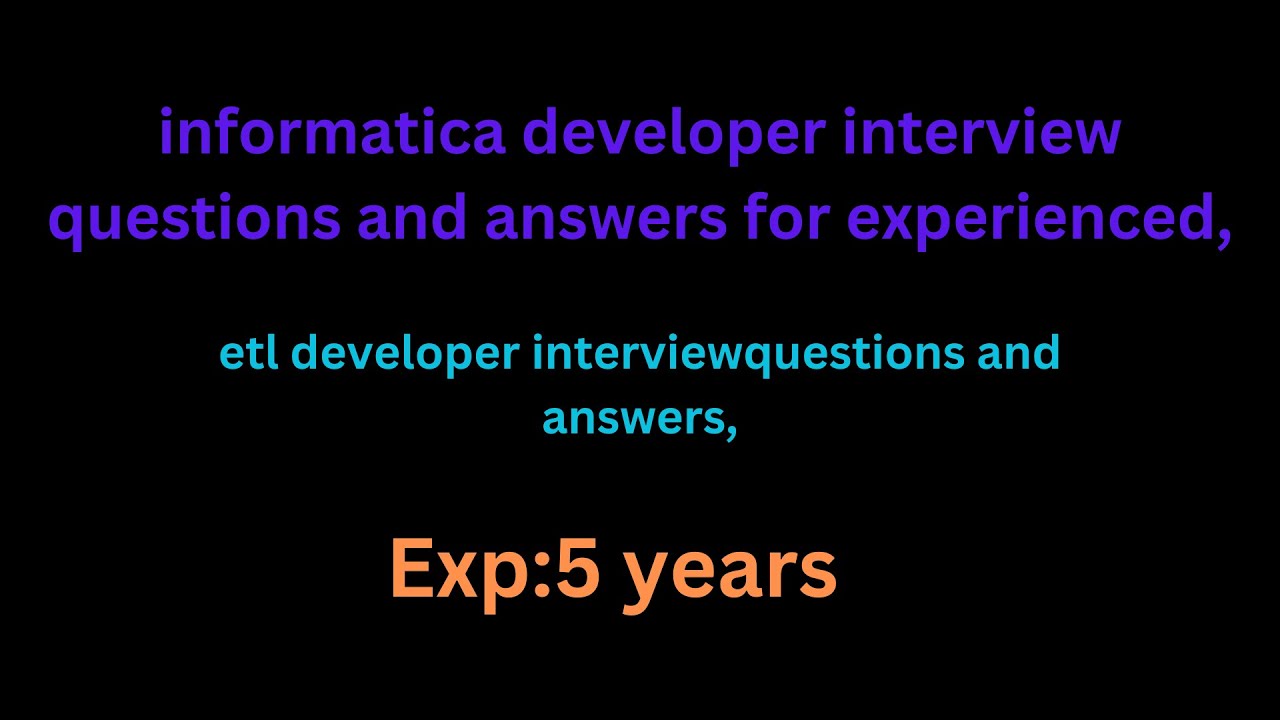 informatica developer interview questions and answers for experienced,

etl developer interviewquestions and answers,

Exp:5 years